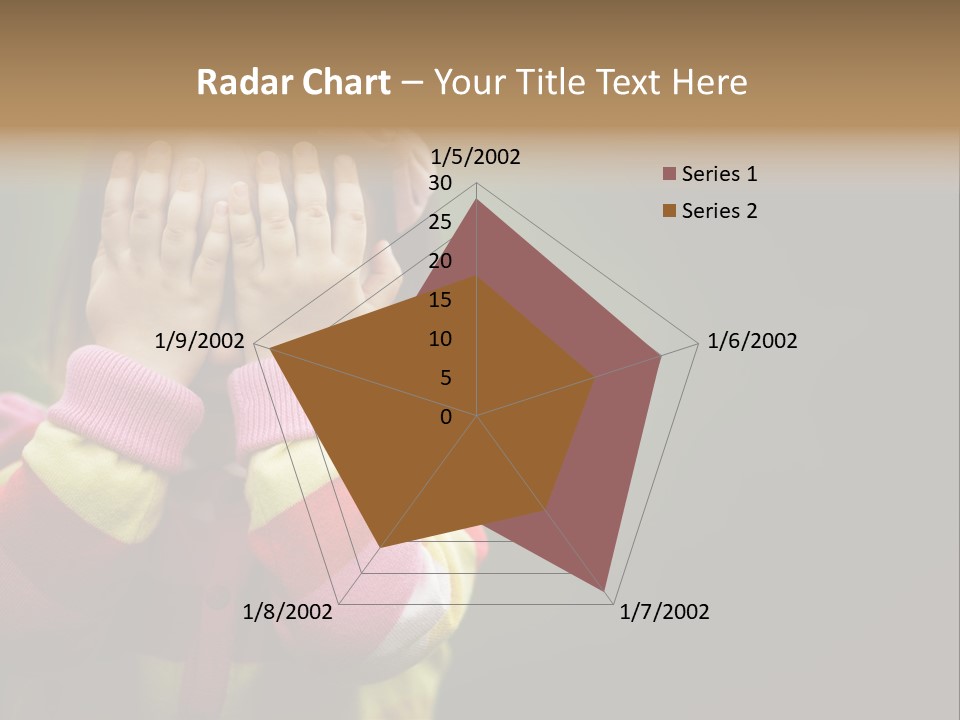 Radar Chart – Your Title Text Here

1/5/2002
30
25
20
15
10
5
0
1/6/2002
1/7/2002
1/8/2002
1/9/2002

Series 1
Series 2